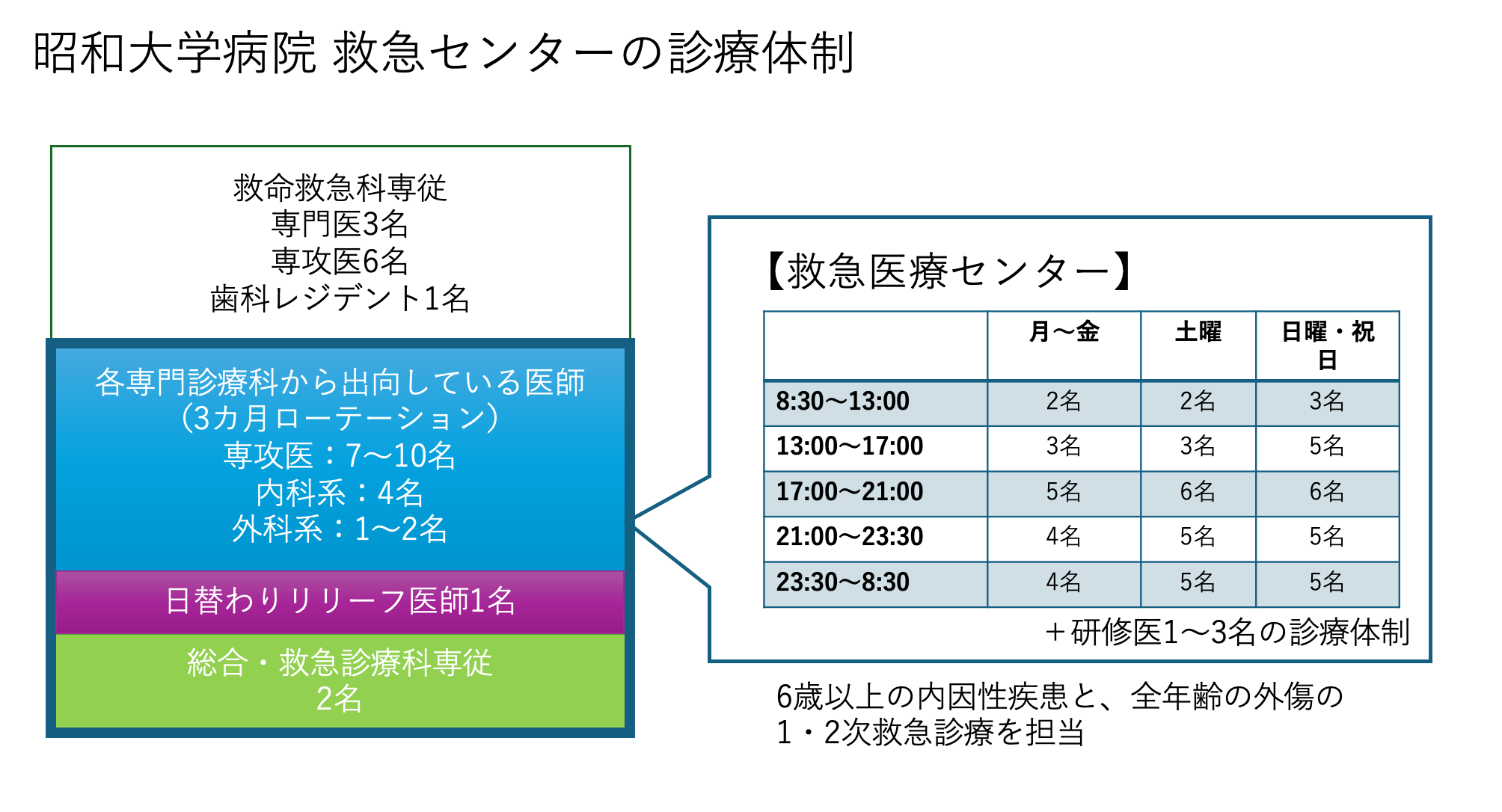 昭和大学病院 救急センターの診療体制

救命救急科専従
専門医3名
専攻医6名
歯科レジデント1名

各専門診療科から出向している医師
(3カ月ローテーション)
専攻医：7〜10名
内科系：4名
外科系：1〜2名

日替わりリリーフ医師1名

総合・救急診療科専従
2名

【救急医療センター】

| | 月〜金 | 土曜 | 日曜・祝日 |
|---|---|---|---|
| 8:30〜13:00 | 2名 | 2名 | 3名 |
| 13:00〜17:00 | 3名 | 3名 | 5名 |
| 17:00〜21:00 | 5名 | 6名 | 6名 |
| 21:00〜23:30 | 4名 | 5名 | 5名 |
| 23:30〜8:30 | 4名 | 5名 | 5名 |

＋研修医1〜3名の診療体制

6歳以上の内因性疾患と、全年齢の外傷の
1・2次救急診療を担当